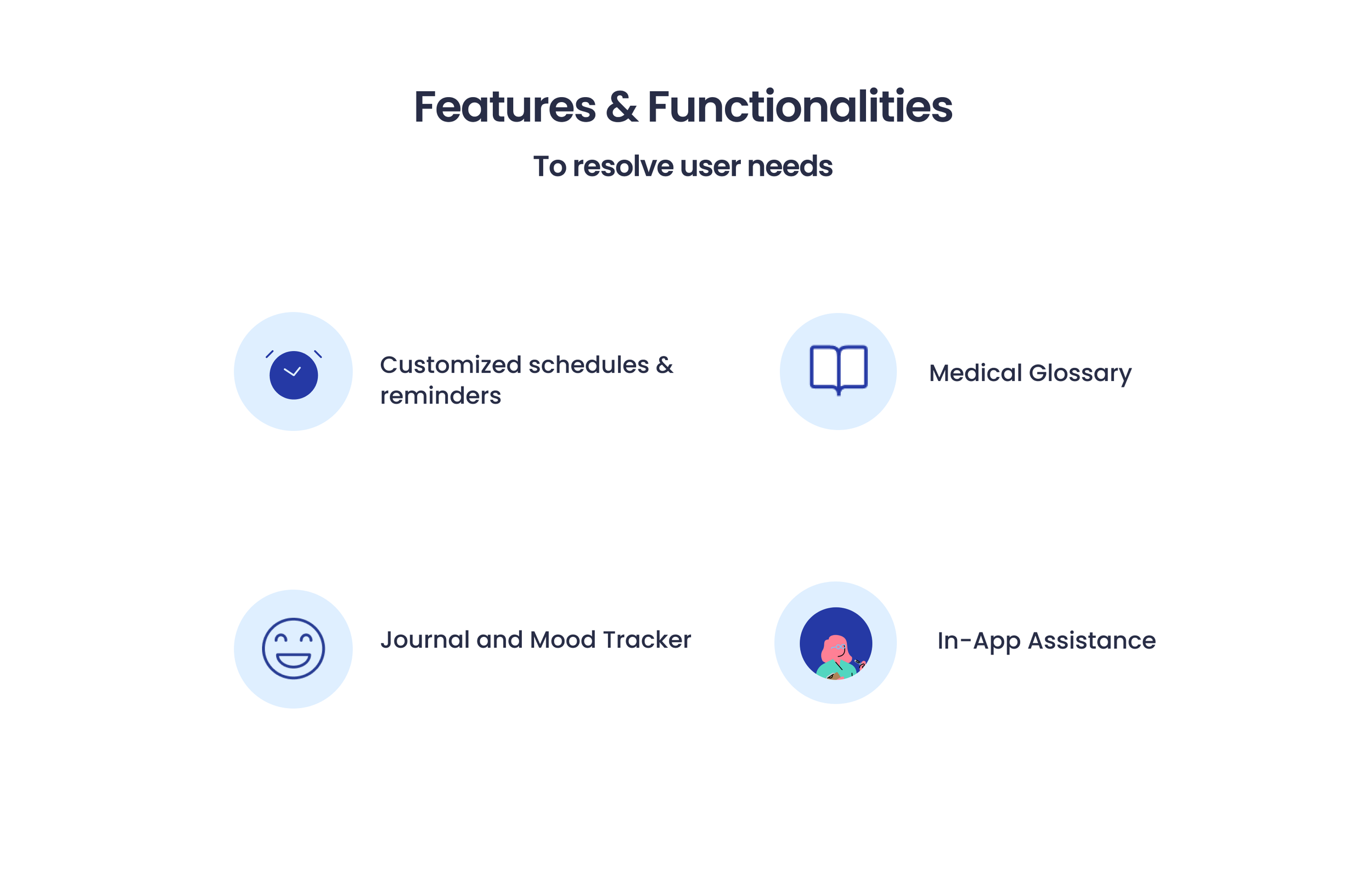 Features & Functionalities

To resolve user needs

Customized schedules & reminders

Medical Glossary

Journal and Mood Tracker

In-App Assistance